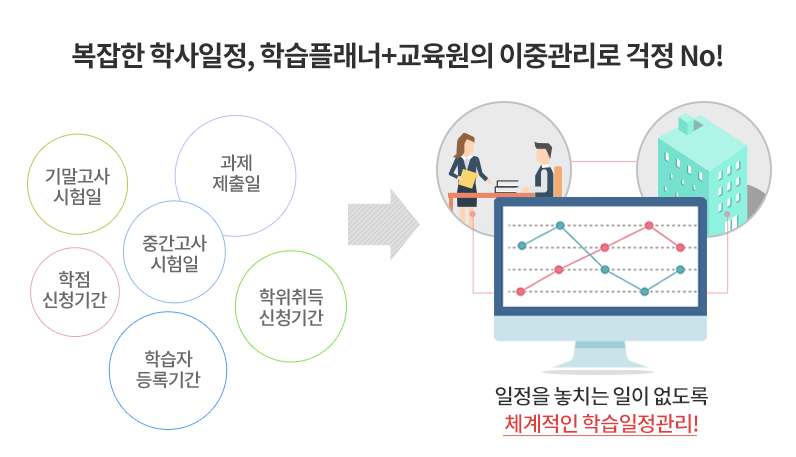 복잡한 학사일정, 학습플래너+교육원의 이중관리로 걱정 No!

기말고사
시험일

과제
제출일

중간고사
시험일

학점
신청기간

학위취득
신청기간

학습자
등록기간

일정을 놓치는 일이 없도록
체계적인 학습일정관리!